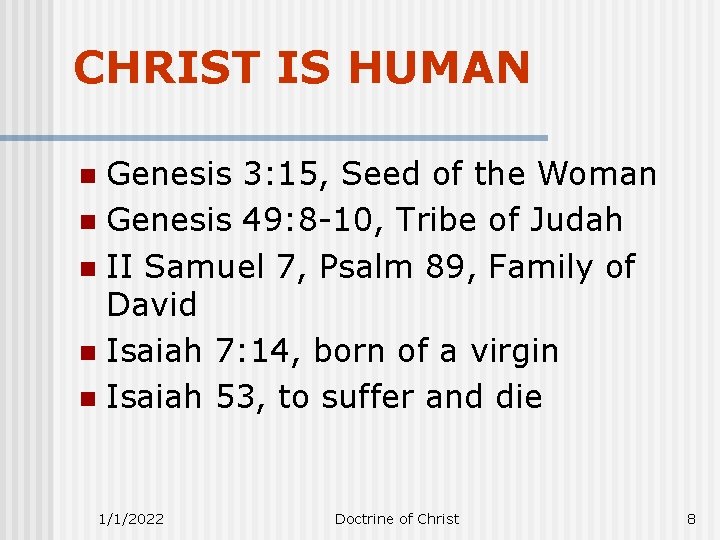 CHRIST IS HUMAN

- Genesis 3:15, Seed of the Woman
- Genesis 49:8-10, Tribe of Judah
- II Samuel 7, Psalm 89, Family of David
- Isaiah 7:14, born of a virgin
- Isaiah 53, to suffer and die

1/1/2022 Doctrine of Christ 8